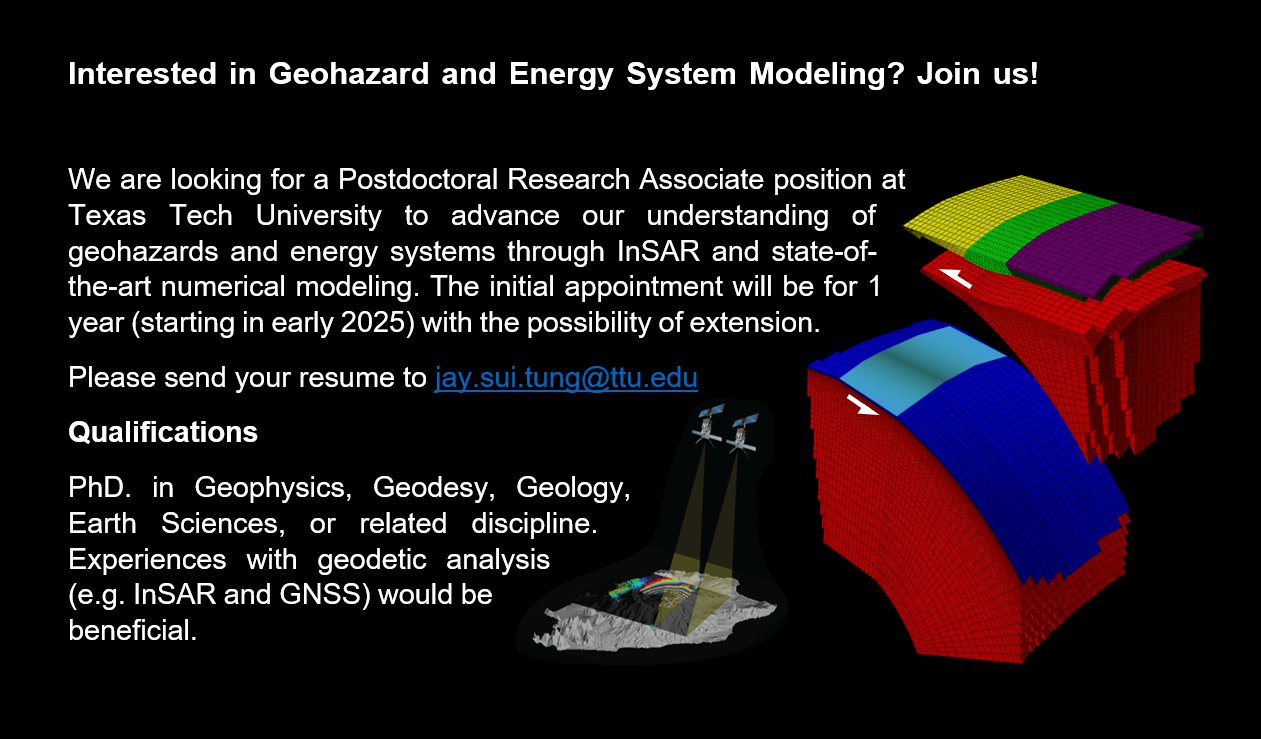 Interested in Geohazard and Energy System Modeling? Join us!

We are looking for a Postdoctoral Research Associate position at Texas Tech University to advance our understanding of geohazards and energy systems through InSAR and state-of-the-art numerical modeling. The initial appointment will be for 1 year (starting in early 2025) with the possibility of extension.

Please send your resume to jay.sui.tung@ttu.edu

Qualifications

PhD. in Geophysics, Geodesy, Geology, Earth Sciences, or related discipline. Experiences with geodetic analysis (e.g. InSAR and GNSS) would be beneficial.